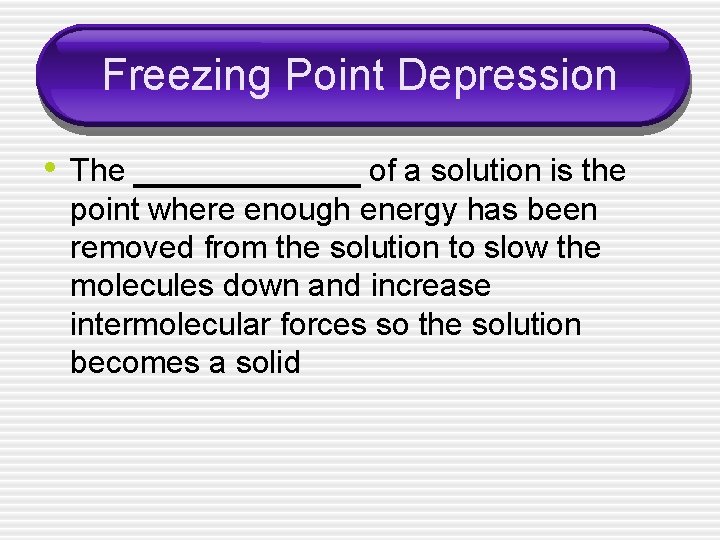 Freezing Point Depression

• The _____________ of a solution is the point where enough energy has been removed from the solution to slow the molecules down and increase intermolecular forces so the solution becomes a solid